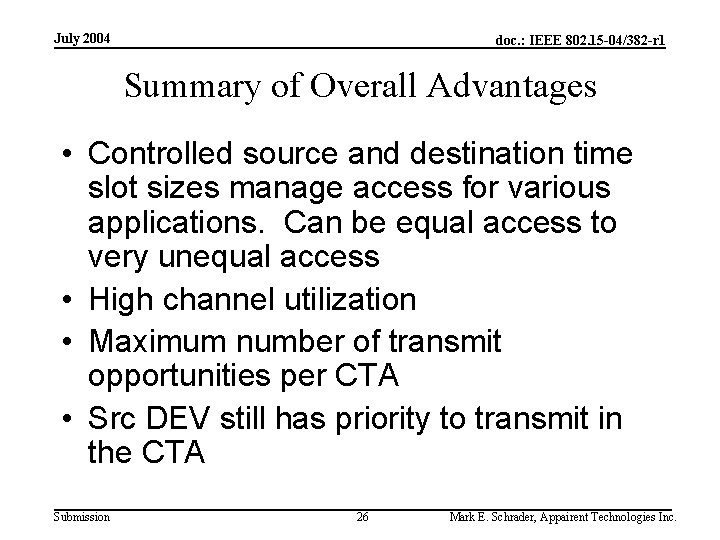 July 2004

doc.: IEEE 802.15-04/382-r1

Summary of Overall Advantages

• Controlled source and destination time slot sizes manage access for various applications. Can be equal access to very unequal access
• High channel utilization
• Maximum number of transmit opportunities per CTA
• Src DEV still has priority to transmit in the CTA

Submission

26

Mark E. Schrader, Appairent Technologies Inc.